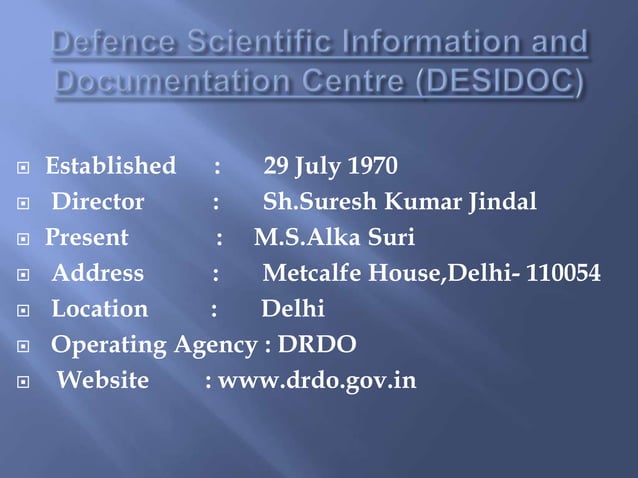 Defence Scientific Information and Documentation Centre (DESIDOC)

Established : 29 July 1970
Director : Sh.Suresh Kumar Jindal
Present : M.S.Alka Suri
Address : Metcalfe House,Delhi- 110054
Location : Delhi
Operating Agency : DRDO
Website : www.drdo.gov.in